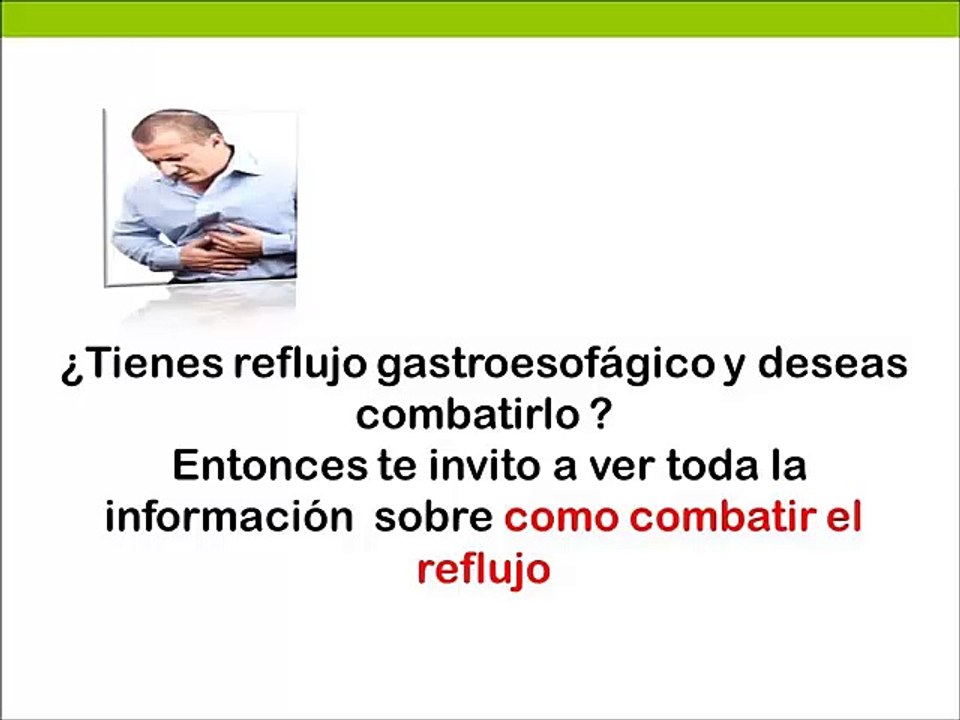 ¿Tienes reflujo gastroesofágico y deseas combatirlo ?
Entonces te invito a ver toda la información sobre como combatir el reflujo